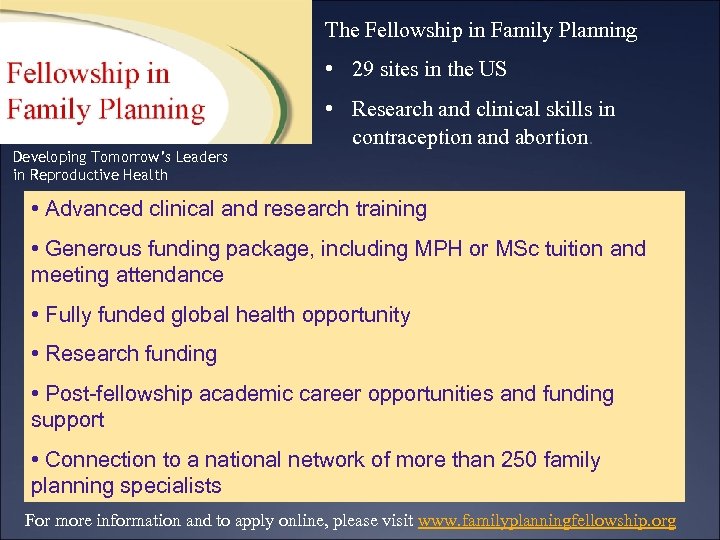 Fellowship in Family Planning

Developing Tomorrow's Leaders in Reproductive Health

The Fellowship in Family Planning

• 29 sites in the US

• Research and clinical skills in contraception and abortion.

• Advanced clinical and research training

• Generous funding package, including MPH or MSc tuition and meeting attendance

• Fully funded global health opportunity

• Research funding

• Post-fellowship academic career opportunities and funding support

• Connection to a national network of more than 250 family planning specialists

For more information and to apply online, please visit www.familyplanningfellowship.org